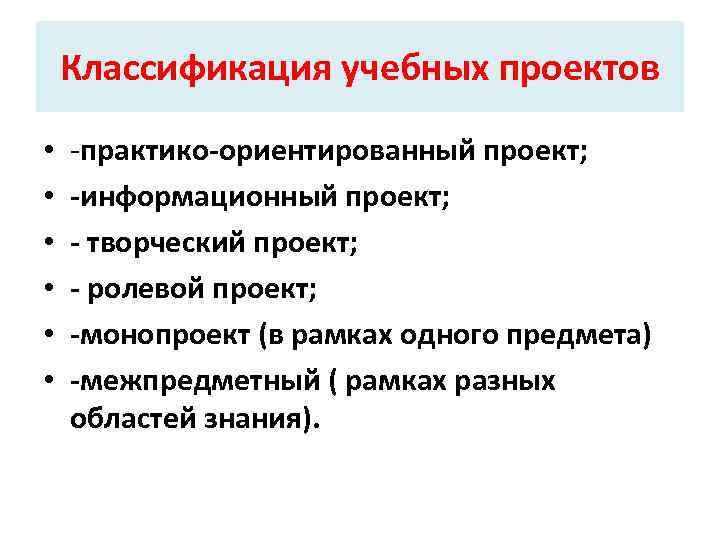 Классификация учебных проектов

• -практико-ориентированный проект;
• -информационный проект;
• - творческий проект;
• - ролевой проект;
• -монопроект (в рамках одного предмета)
• -межпредметный ( рамках разных областей знания).